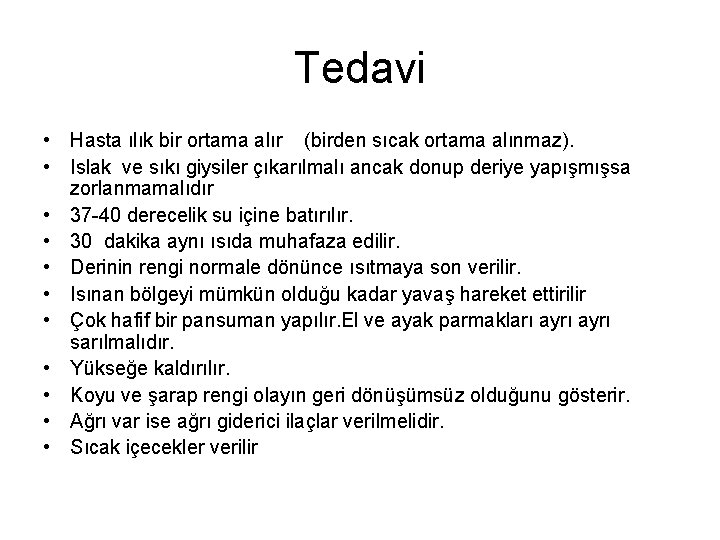 Tedavi

• Hasta ılık bir ortama alır (birden sıcak ortama alınmaz).
• Islak ve sıkı giysiler çıkarılmalı ancak donup deriye yapışmışsa zorlanmamalıdır
• 37-40 derecelik su içine batırılır.
• 30 dakika aynı ısıda muhafaza edilir.
• Derinin rengi normale dönünce ısıtmaya son verilir.
• Isınan bölgeyi mümkün olduğu kadar yavaş hareket ettirilir
• Çok hafif bir pansuman yapılır.El ve ayak parmakları ayrı ayrı sarılmalıdır.
• Yükseğe kaldırılır.
• Koyu ve şarap rengi olayın geri dönüşümsüz olduğunu gösterir.
• Ağrı var ise ağrı giderici ilaçlar verilmelidir.
• Sıcak içecekler verilir